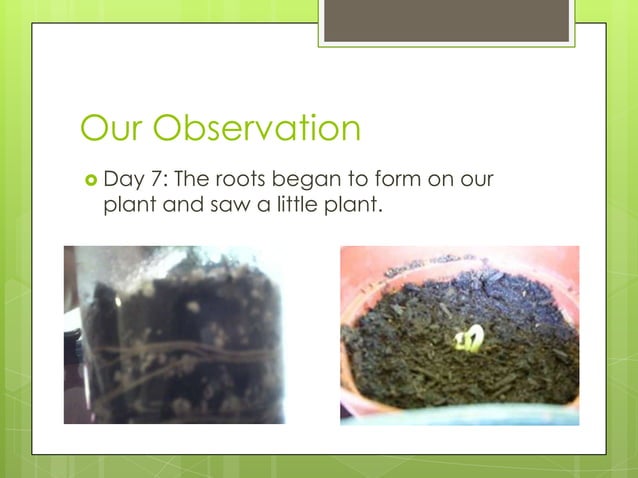 Our Observation

Day 7: The roots began to form on our plant and saw a little plant.